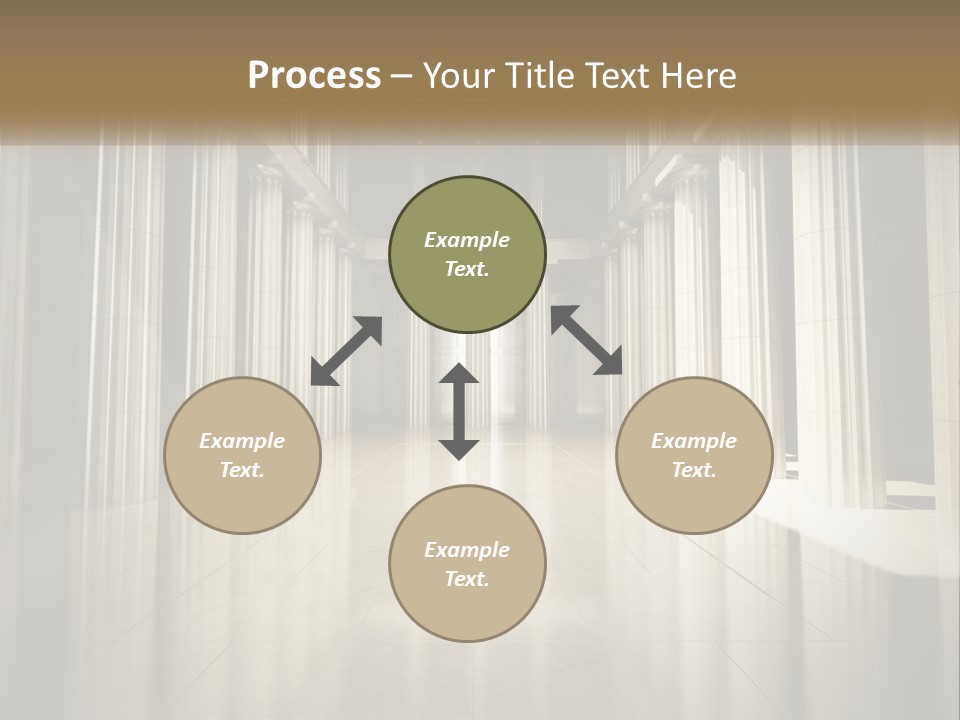 Process – Your Title Text Here

Example Text.

Example Text.

Example Text.

Example Text.